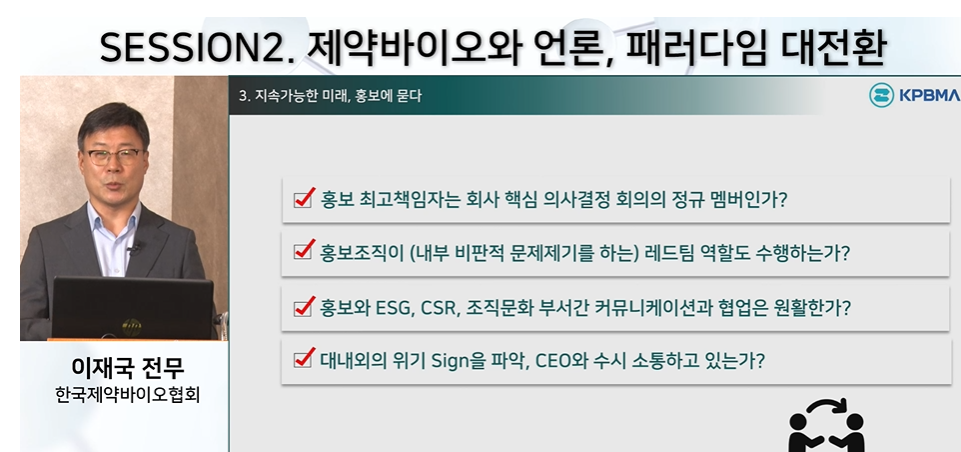 SESSION2. 제약바이오와 언론, 패러다임 대전환

3. 지속가능한 미래, 홍보에 묻다

KPBMA

홍보 최고책임자는 회사 핵심 의사결정 회의의 정규 멤버인가?

홍보조직이 (내부 비판적 문제제기를 하는) 레드팀 역할도 수행하는가?

홍보와 ESG, CSR, 조직문화 부서간 커뮤니케이션과 협업은 원활한가?

대내외의 위기 Sign을 파악, CEO와 수시 소통하고 있는가?

이재국 전무
한국제약바이오협회